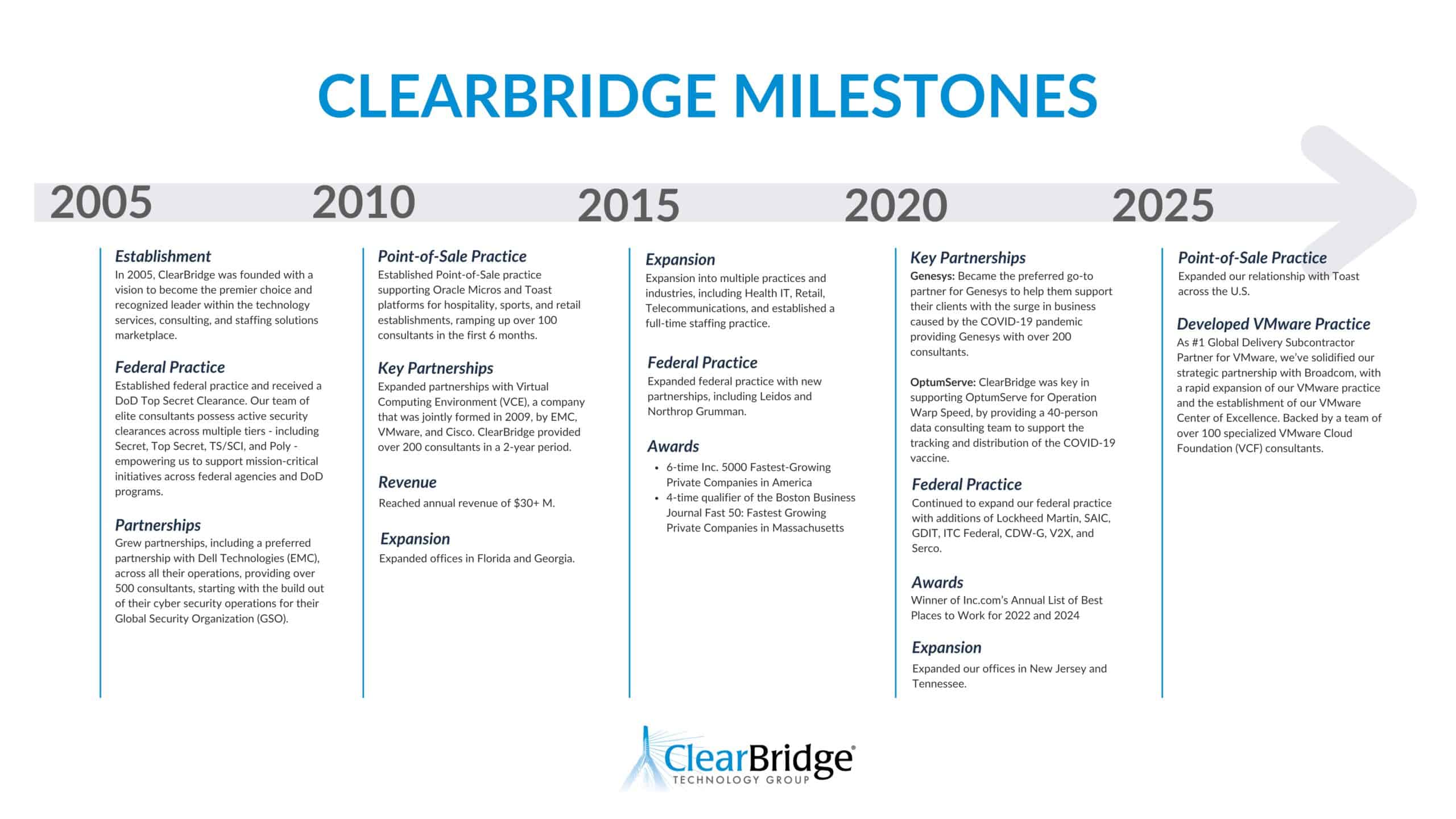 CLEARBRIDGE MILESTONES

2005

Establishment
In 2005, ClearBridge was founded with a vision to become the premier choice and recognized leader within the technology services, consulting, and staffing solutions marketplace.

Federal Practice
Established federal practice and received a DoD Top Secret Clearance. Our team of elite consultants possess active security clearances across multiple tiers - including Secret, Top Secret, TS/SCI, and Poly - empowering us to support mission-critical initiatives across federal agencies and DoD programs.

Partnerships
Grew partnerships, including a preferred partnership with Dell Technologies (EMC), across all their operations, providing over 500 consultants, starting with the build out of their cyber security operations for their Global Security Organization (GSO).

2010

Point-of-Sale Practice
Established Point-of-Sale practice supporting Oracle Micros and Toast platforms for hospitality, sports, and retail establishments, ramping up over 100 consultants in the first 6 months.

Key Partnerships
Expanded partnerships with Virtual Computing Environment (VCE), a company that was jointly formed in 2009, by EMC, VMware, and Cisco. ClearBridge provided over 200 consultants in a 2-year period.

Revenue
Reached annual revenue of $30+ M.

Expansion
Expanded offices in Florida and Georgia.

2015

Expansion
Expansion into multiple practices and industries, including Health IT, Retail, Telecommunications, and established a full-time staffing practice.

Federal Practice
Expanded federal practice with new partnerships, including Leidos and Northrop Grumman.

Awards
• 6-time Inc. 5000 Fastest-Growing Private Companies in America
• 4-time qualifier of the Boston Business Journal Fast 50: Fastest Growing Private Companies in Massachusetts

2020

Key Partnerships
Genesys: Became the preferred go-to partner for Genesys to help them support their clients with the surge in business caused by the COVID-19 pandemic providing Genesys with over 200 consultants.

OptumServe: ClearBridge was key in supporting OptumServe for Operation Warp Speed, by providing a 40-person data consulting team to support the tracking and distribution of the COVID-19 vaccine.

Federal Practice
Continued to expand our federal practice with additions of Lockheed Martin, SAIC, GDIT, ITC Federal, CDW-G, V2X, and Serco.

Awards
Winner of Inc.com's Annual List of Best Places to Work for 2022 and 2024

Expansion
Expanded our offices in New Jersey and Tennessee.

2025

Point-of-Sale Practice
Expanded our relationship with Toast across the U.S.

Developed VMware Practice
As #1 Global Delivery Subcontractor Partner for VMware, we've solidified our strategic partnership with Broadcom, with a rapid expansion of our VMware practice and the establishment of our VMware Center of Excellence. Backed by a team of over 100 specialized VMware Cloud Foundation (VCF) consultants.

ClearBridge®
TECHNOLOGY GROUP